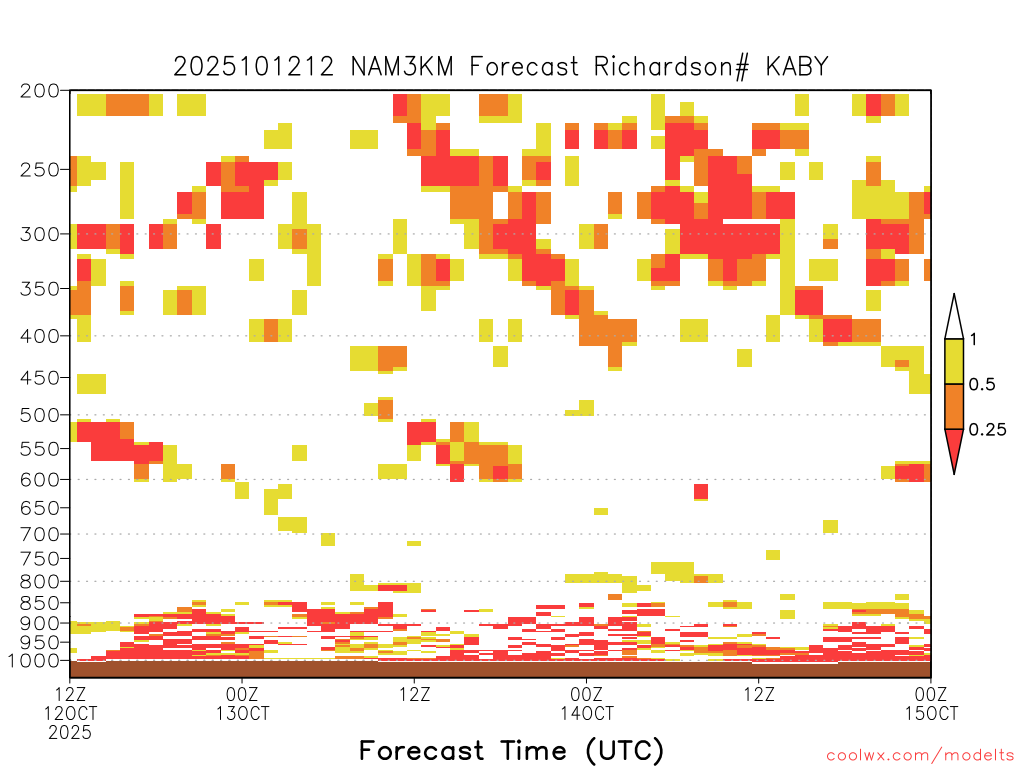 2025101212 NAM3KM Forecast Richardson# KABY

200
250
300
350
400
450
500
550
600
650
700
750
800
850
900
950
1000

1
0.5
0.25

12Z
12OCT
2025

00Z
13OCT

12Z

00Z
14OCT

12Z

00Z
15OCT

Forecast Time (UTC)

coolwx.com/modelts